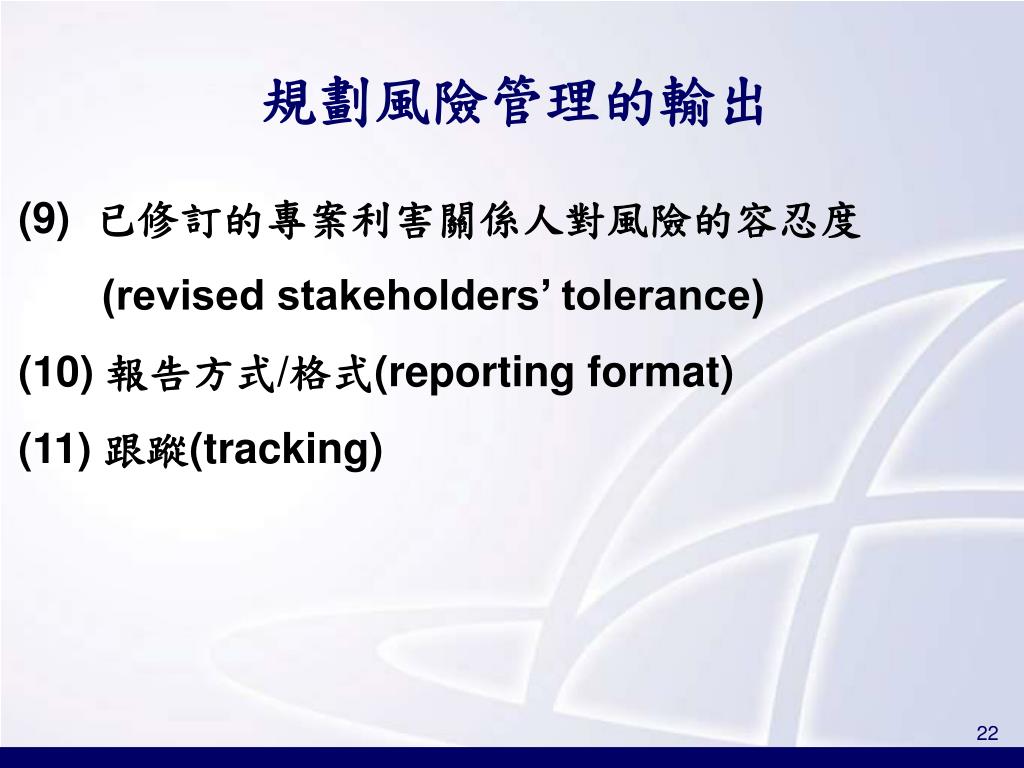 規劃風險管理的輸出

(9) 已修訂的專案利害關係人對風險的容忍度 (revised stakeholders’ tolerance)

(10) 報告方式/格式(reporting format)

(11) 跟蹤(tracking)

22